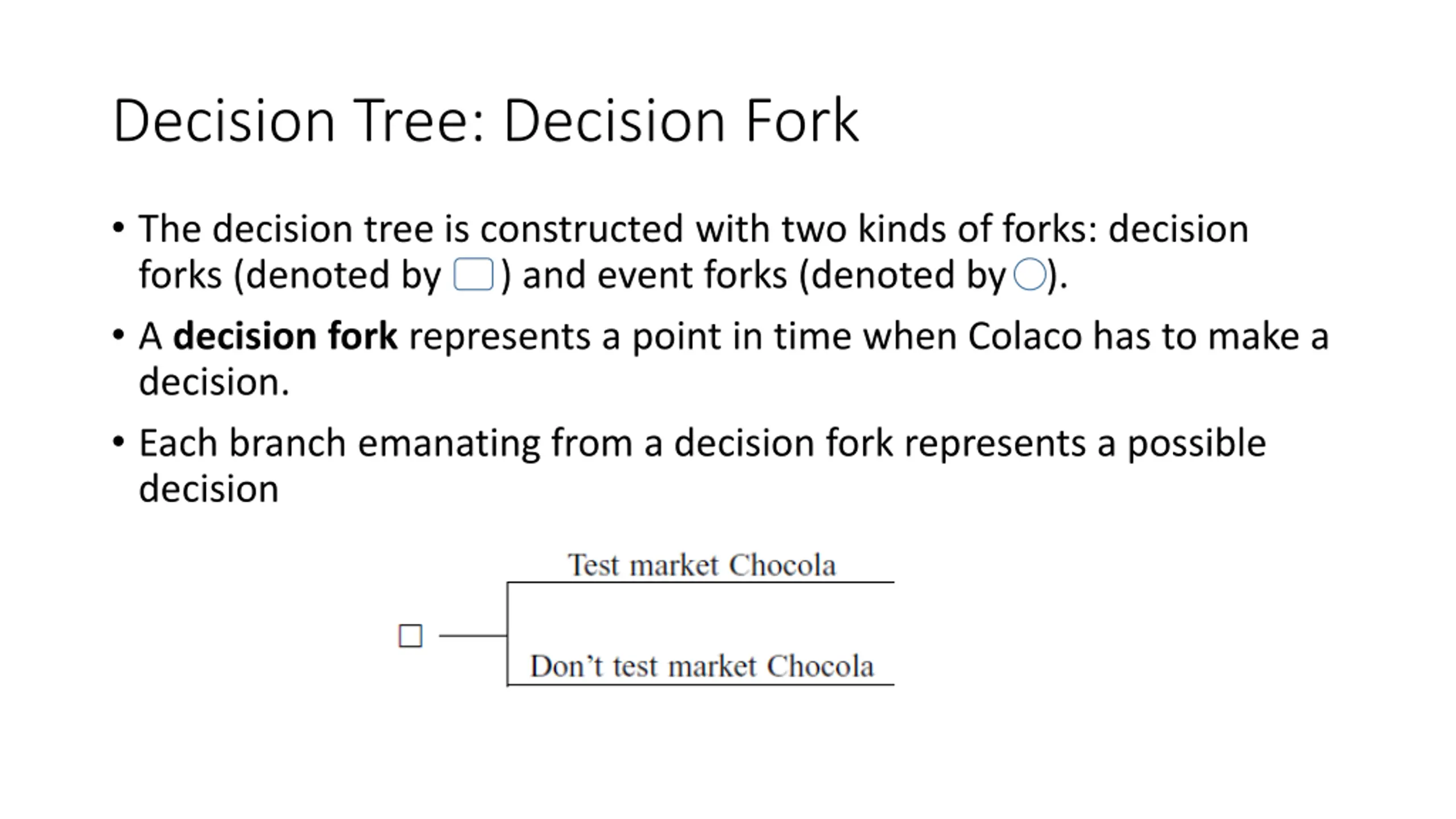 Decision Tree: Decision Fork

• The decision tree is constructed with two kinds of forks: decision forks (denoted by □) and event forks (denoted by ○).

• A **decision fork** represents a point in time when Colaco has to make a decision.

• Each branch emanating from a decision fork represents a possible decision

Test market Chocola

Don't test market Chocola